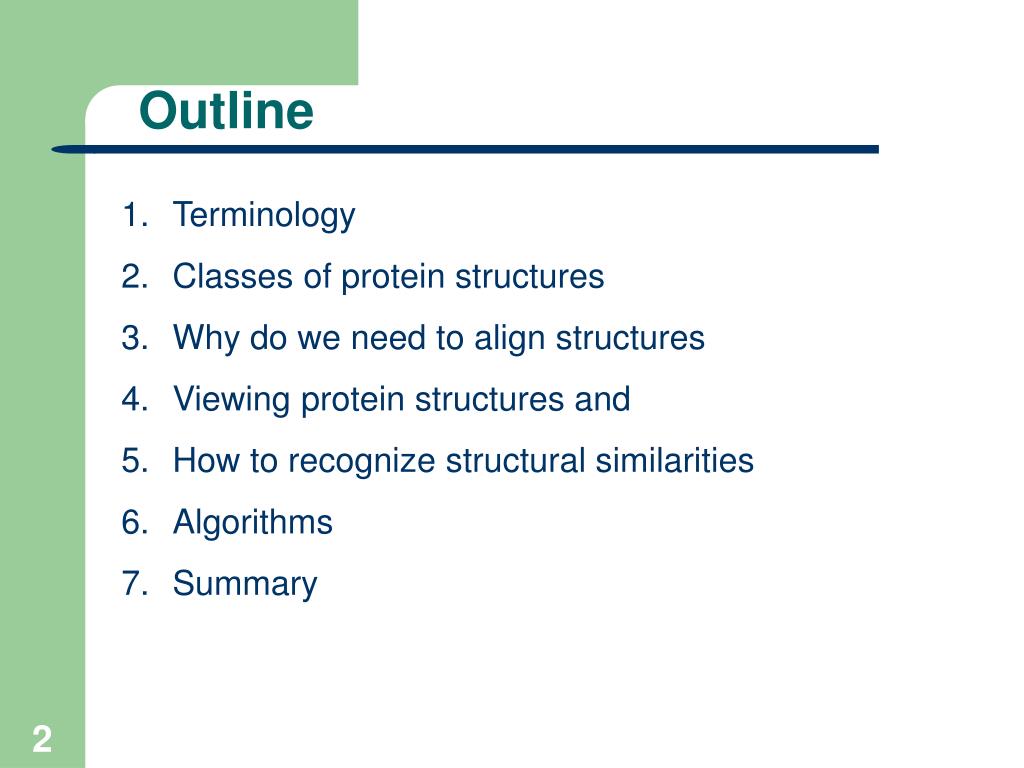 Outline

1. Terminology
2. Classes of protein structures
3. Why do we need to align structures
4. Viewing protein structures and
5. How to recognize structural similarities
6. Algorithms
7. Summary

2